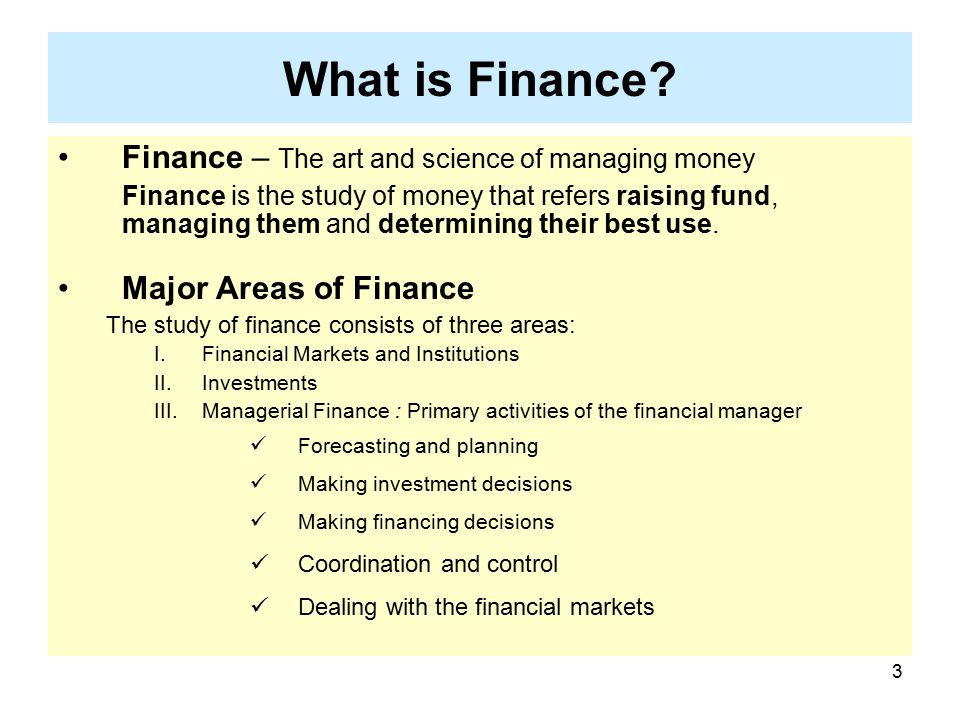 What is Finance?

• Finance – The art and science of managing money

Finance is the study of money that refers raising fund, managing them and determining their best use.

• Major Areas of Finance

The study of finance consists of three areas:

I. Financial Markets and Institutions
II. Investments
III. Managerial Finance : Primary activities of the financial manager

✓ Forecasting and planning
✓ Making investment decisions
✓ Making financing decisions
✓ Coordination and control
✓ Dealing with the financial markets

3